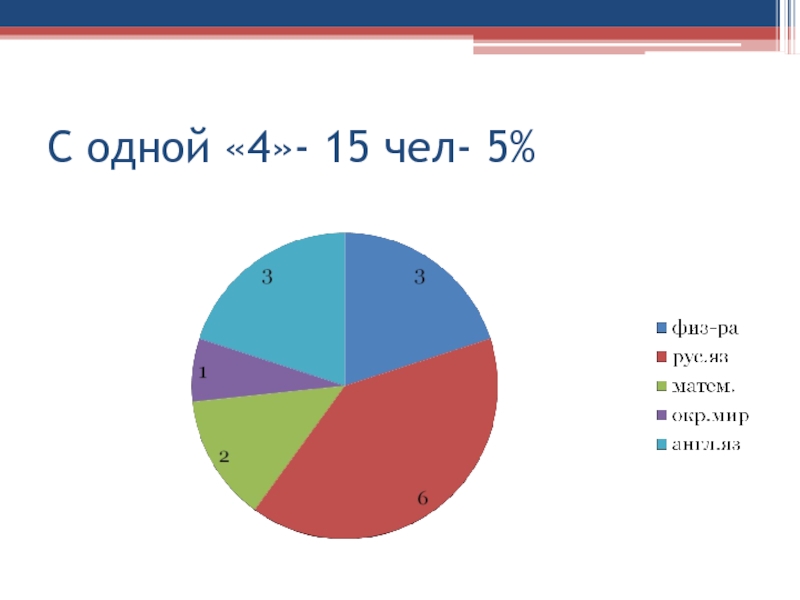 С одной «4»- 15 чел- 5%

3
3
1
2
6

физ-ра
рус.яз
матем.
окр.мир
англ.яз